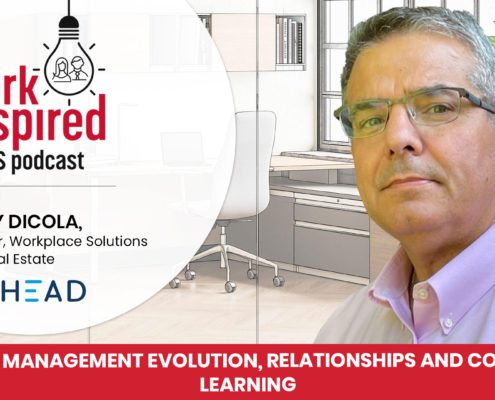 rk
spired
S podcast

Y DICOLA,
r, Workplace Solutions
al Estate

HEAD

MANAGEMENT EVOLUTION, RELATIONSHIPS AND CO
LEARNING